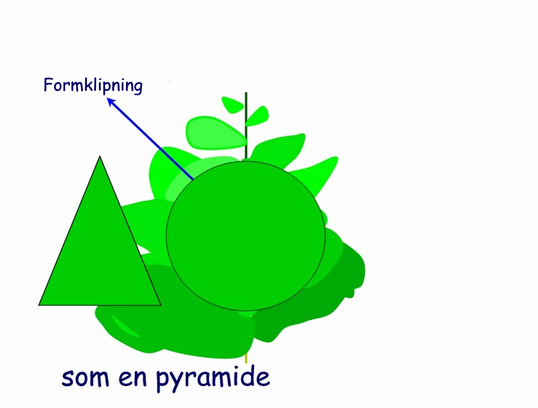 Formklipning

som en pyramide